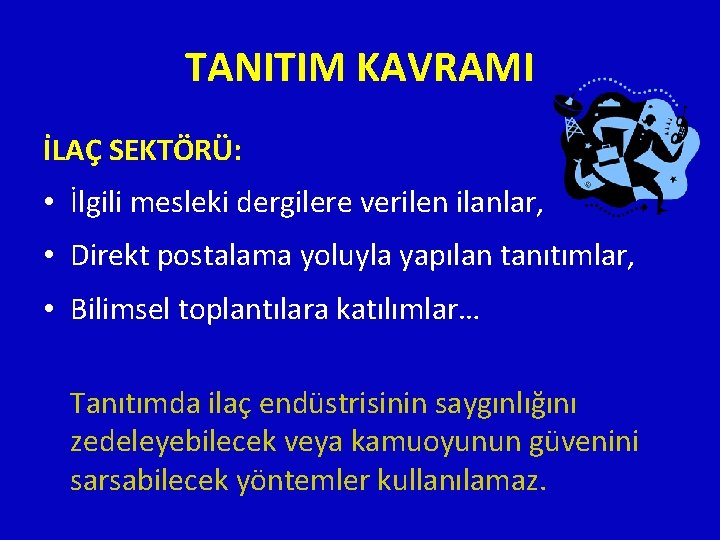 TANITIM KAVRAMI

İLAÇ SEKTÖRÜ:

• İlgili mesleki dergilere verilen ilanlar,

• Direkt postalama yoluyla yapılan tanıtımlar,

• Bilimsel toplantılara katılımlar…

Tanıtımda ilaç endüstrisinin saygınlığını zedeleyebilecek veya kamuoyunun güvenini sarsabilecek yöntemler kullanılamaz.